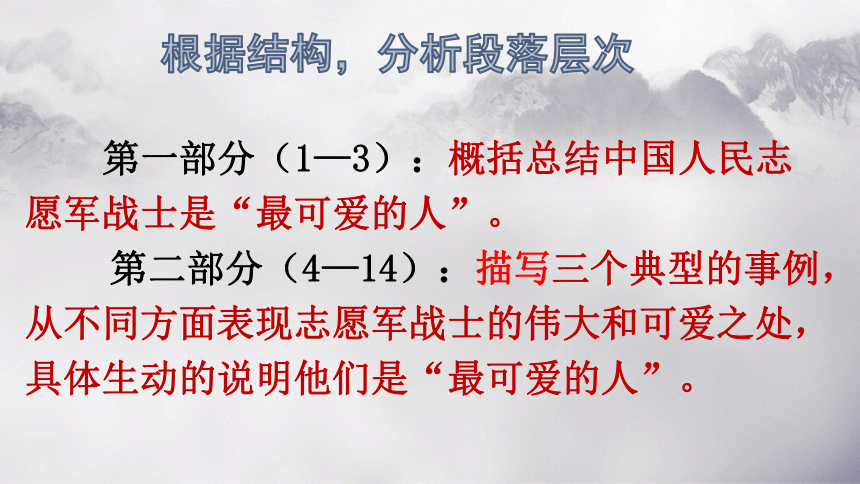 根据结构，分析段落层次

第一部分（1—3）：概括总结中国人民志愿军战士是“最可爱的人”。

第二部分（4—14）：描写三个典型的事例，从不同方面表现志愿军战士的伟大和可爱之处，具体生动的说明他们是“最可爱的人”。